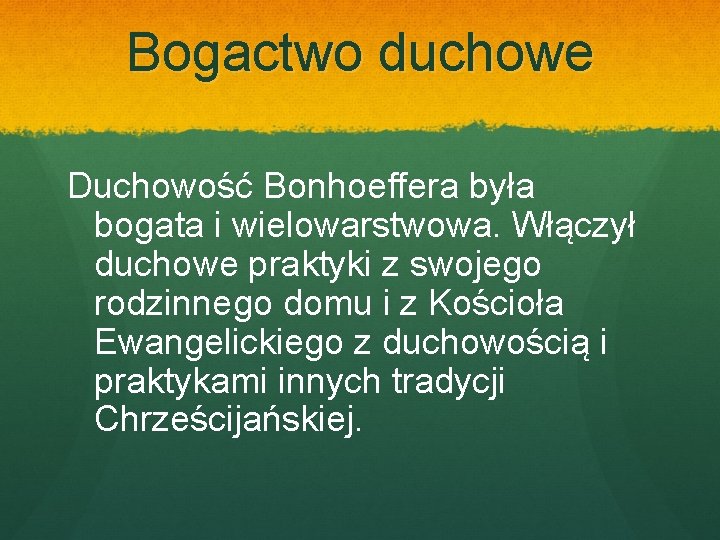 Bogactwo duchowe

Duchowość Bonhoeffera była bogata i wielowarstwowa. Włączył duchowe praktyki z swojego rodzinnego domu i z Kościoła Ewangelickiego z duchowością i praktykami innych tradycji Chrześcijańskiej.